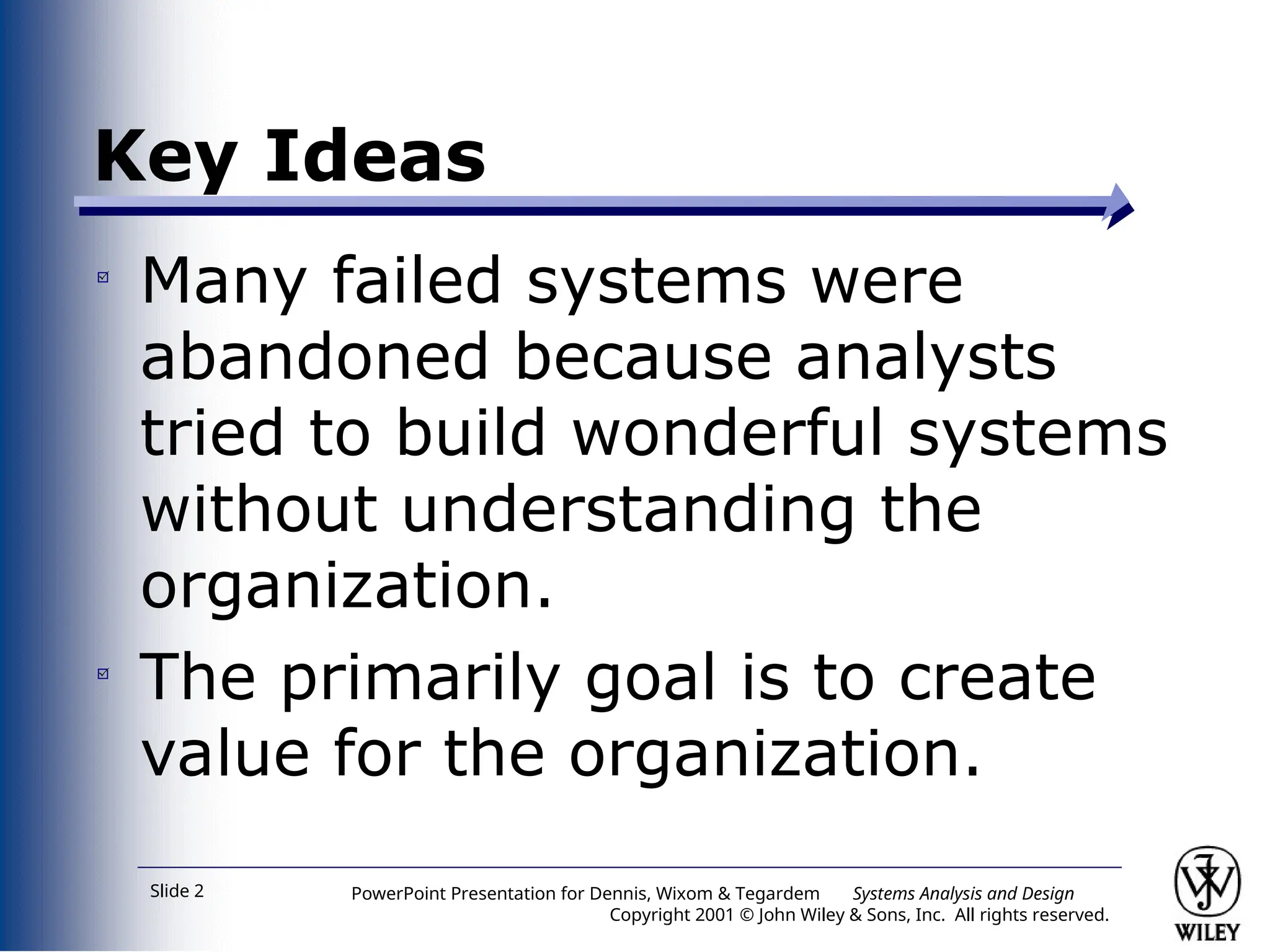 Key Ideas

Many failed systems were abandoned because analysts tried to build wonderful systems without understanding the organization.

The primarily goal is to create value for the organization.

Slide 2

PowerPoint Presentation for Dennis, Wixom & Tegardem Systems Analysis and Design
Copyright 2001 © John Wiley & Sons, Inc. All rights reserved.

WILEY